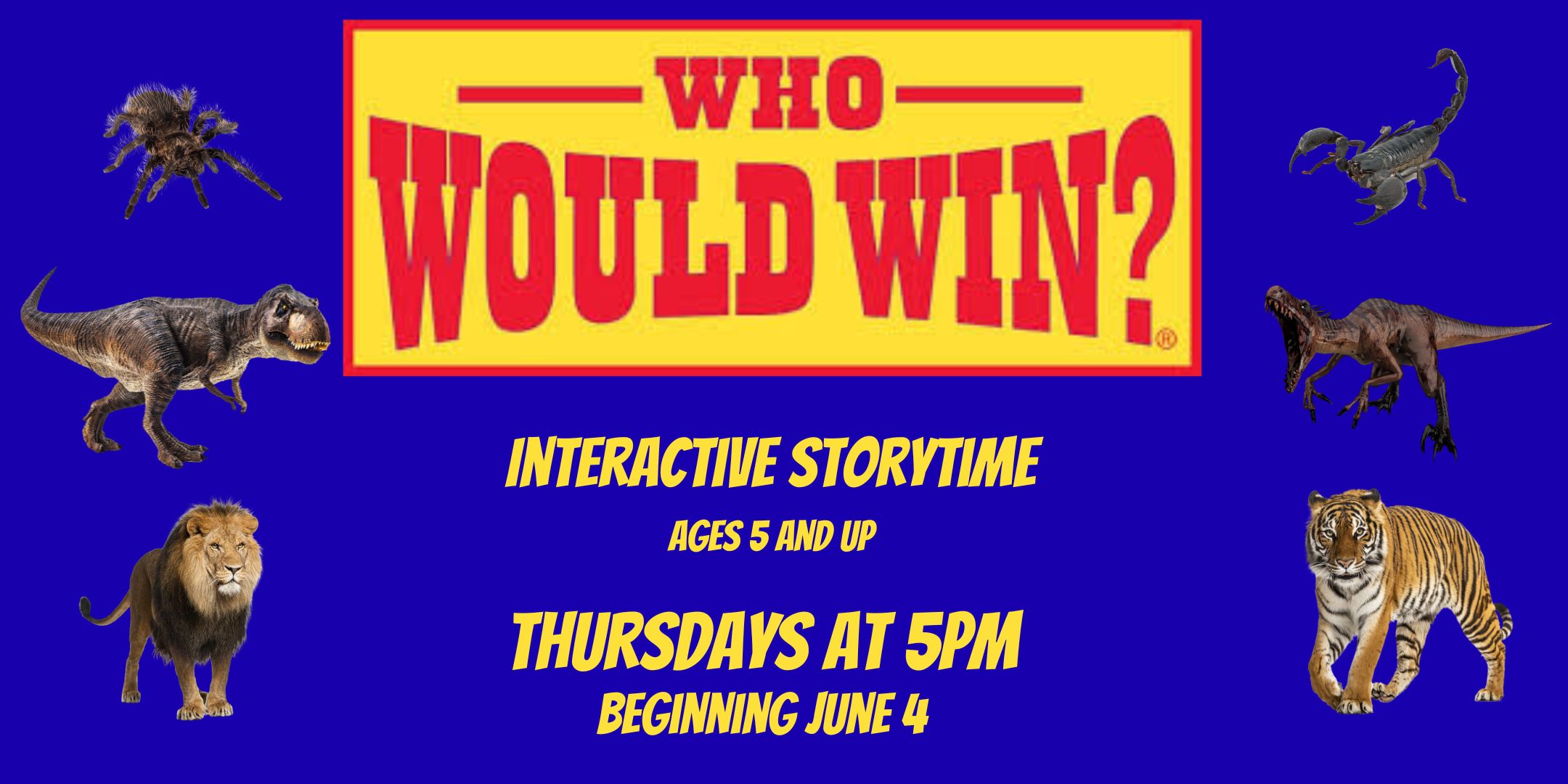 WHO
WOULD WIN?®

INTERACTIVE STORYTIME
AGES 5 AND UP

THURSDAYS AT 5PM
BEGINNING JUNE 4